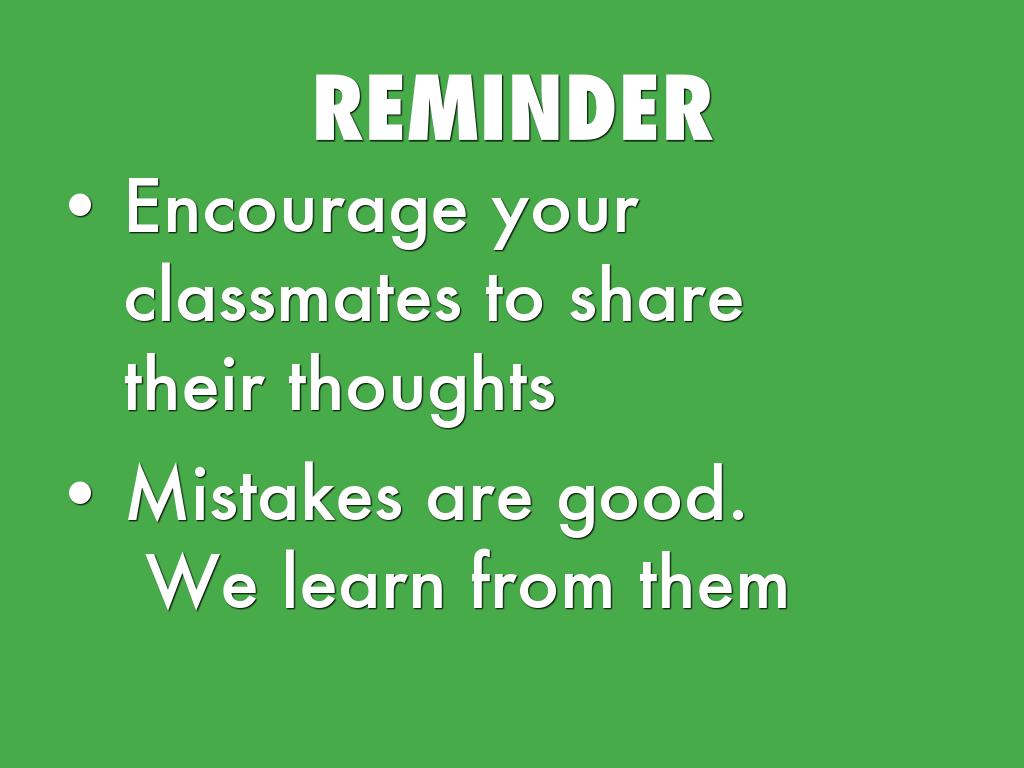 REMINDER

• Encourage your classmates to share their thoughts

• Mistakes are good. We learn from them